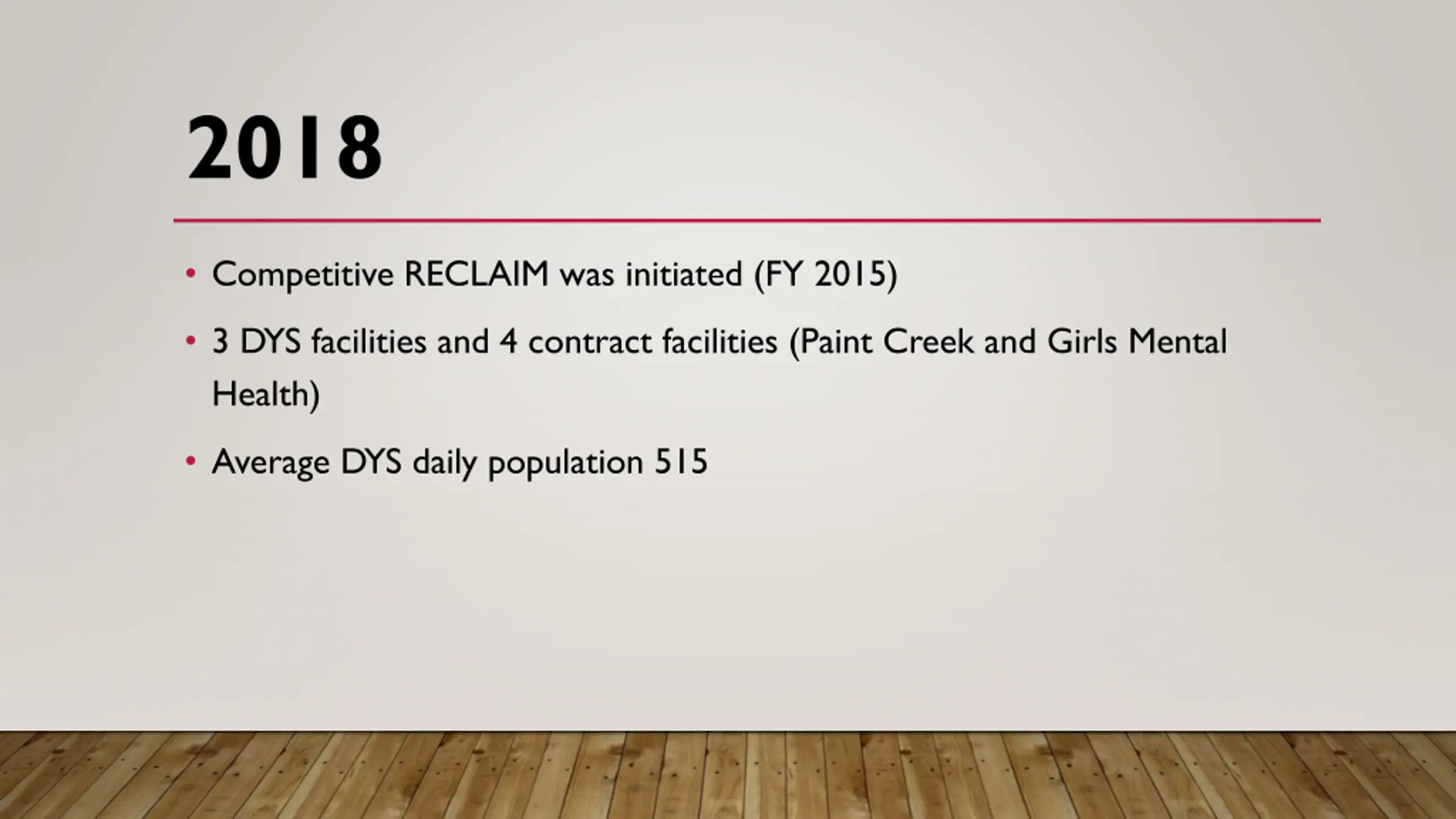 2018

• Competitive RECLAIM was initiated (FY 2015)

• 3 DYS facilities and 4 contract facilities (Paint Creek and Girls Mental Health)

• Average DYS daily population 515